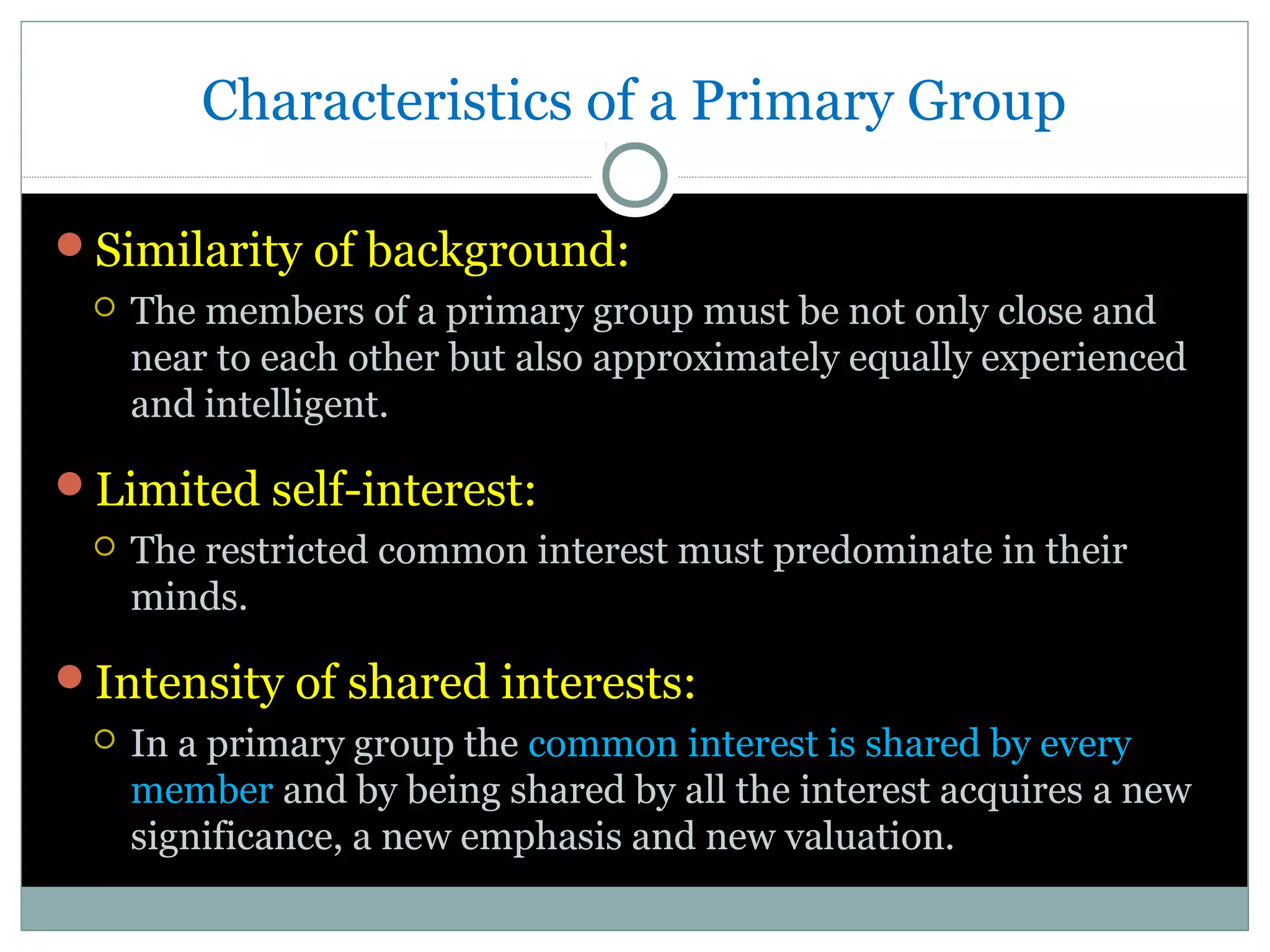 Characteristics of a Primary Group

Similarity of background:

The members of a primary group must be not only close and near to each other but also approximately equally experienced and intelligent.

Limited self-interest:

The restricted common interest must predominate in their minds.

Intensity of shared interests:

In a primary group the common interest is shared by every member and by being shared by all the interest acquires a new significance, a new emphasis and new valuation.